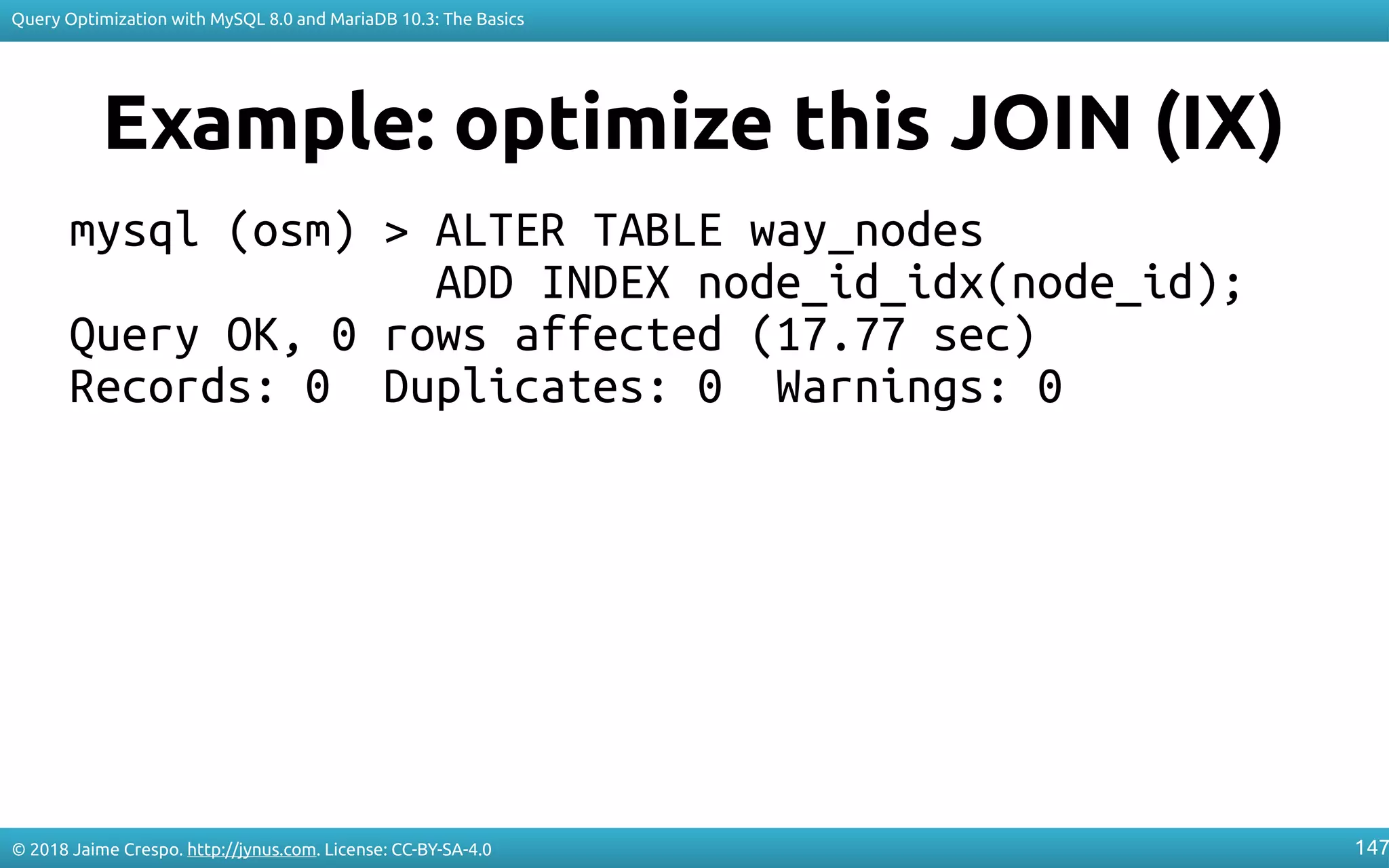 Query Optimization with MySQL 8.0 and MariaDB 10.3: The Basics

Example: optimize this JOIN (IX)

mysql (osm) > ALTER TABLE way_nodes
              ADD INDEX node_id_idx(node_id);
Query OK, 0 rows affected (17.77 sec)
Records: 0  Duplicates: 0  Warnings: 0

© 2018 Jaime Crespo. http://jynus.com. License: CC-BY-SA-4.0

147